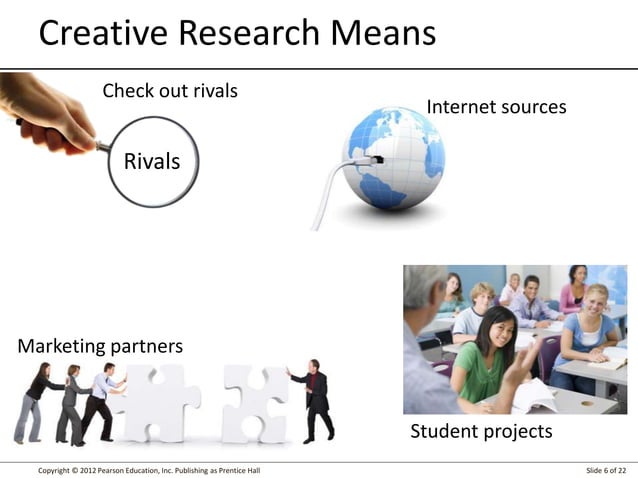 Creative Research Means

Check out rivals

Rivals

Internet sources

Marketing partners

Student projects

Copyright © 2012 Pearson Education, Inc. Publishing as Prentice Hall

Slide 6 of 22